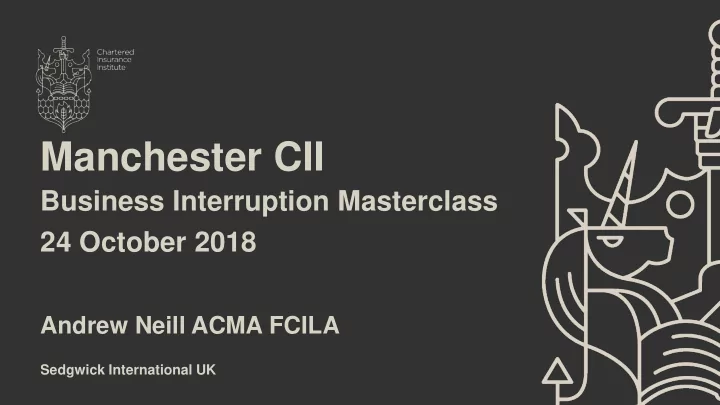 Chartered Insurance Institute

Manchester CII
Business Interruption Masterclass
24 October 2018

Andrew Neill ACMA FCILA

Sedgwick International UK